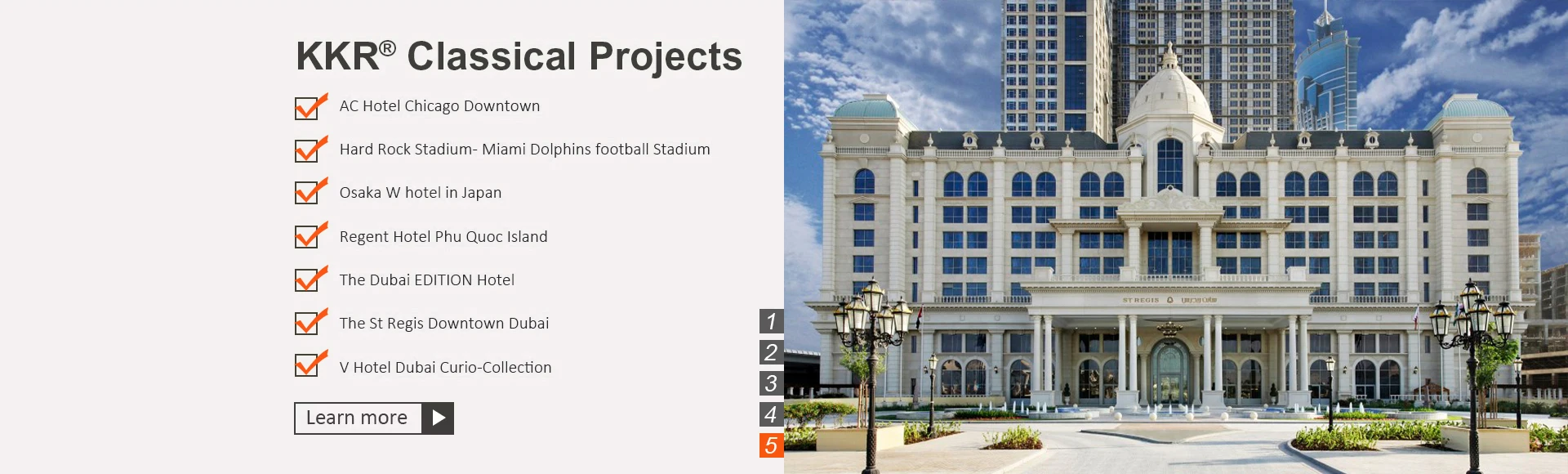 KKR® Classical Projects

AC Hotel Chicago Downtown

Hard Rock Stadium- Miami Dolphins football Stadium

Osaka W hotel in Japan

Regent Hotel Phu Quoc Island

The Dubai EDITION Hotel

The St Regis Downtown Dubai

V Hotel Dubai Curio-Collection

Learn more

1
2
3
4
5

ST REGIS